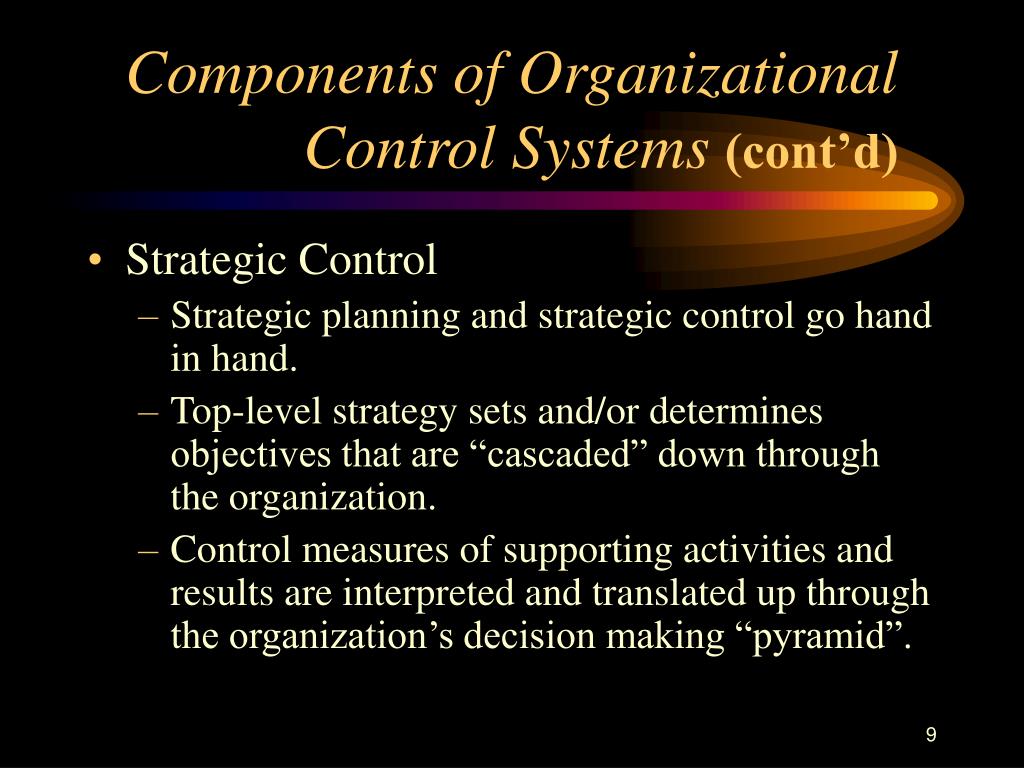 Components of Organizational Control Systems (cont’d)

• Strategic Control
– Strategic planning and strategic control go hand in hand.
– Top-level strategy sets and/or determines objectives that are “cascaded” down through the organization.
– Control measures of supporting activities and results are interpreted and translated up through the organization’s decision making “pyramid”.

9